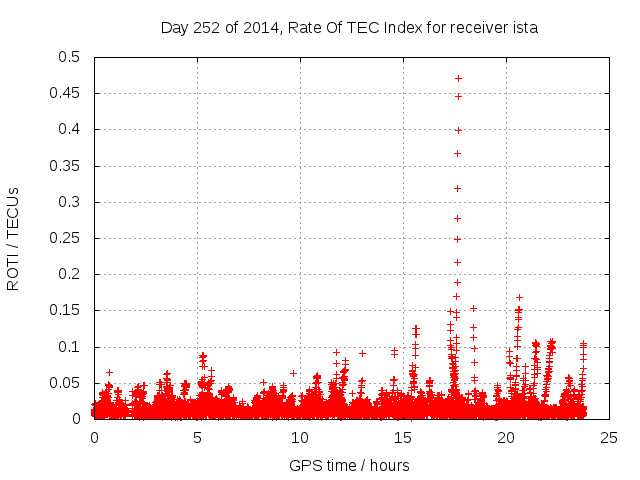 Day 252 of 2014, Rate Of TEC Index for receiver ista

ROTI / TECUs

0.5
0.45
0.4
0.35
0.3
0.25
0.2
0.15
0.1
0.05
0

0
5
10
15
20
25

GPS time / hours